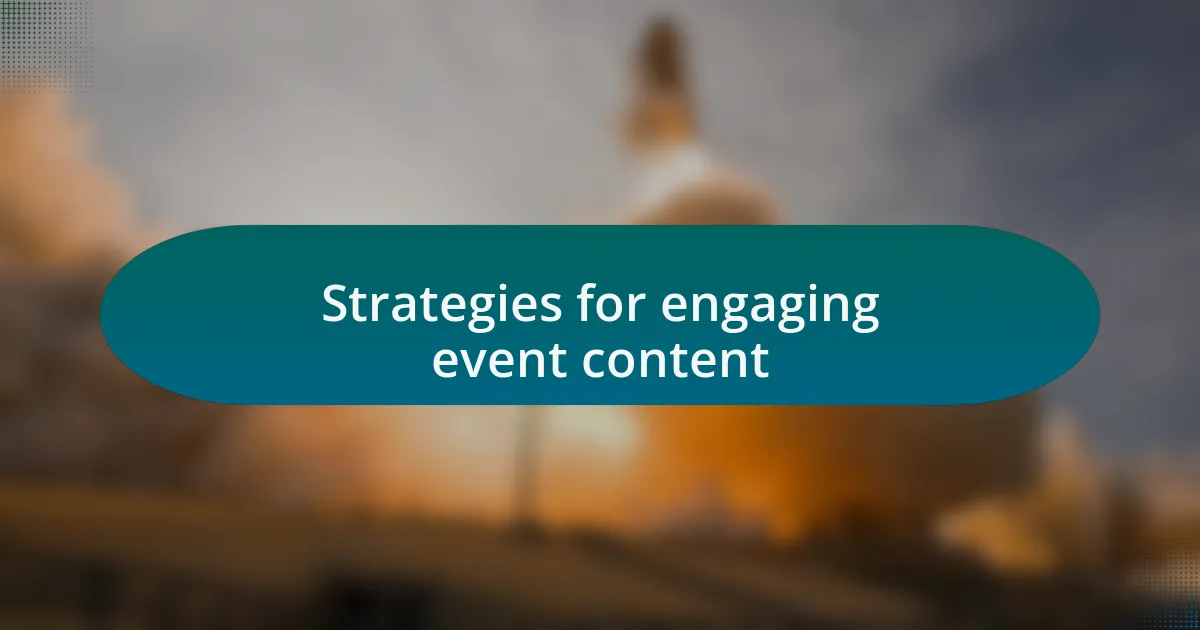 Strategies for engaging event content